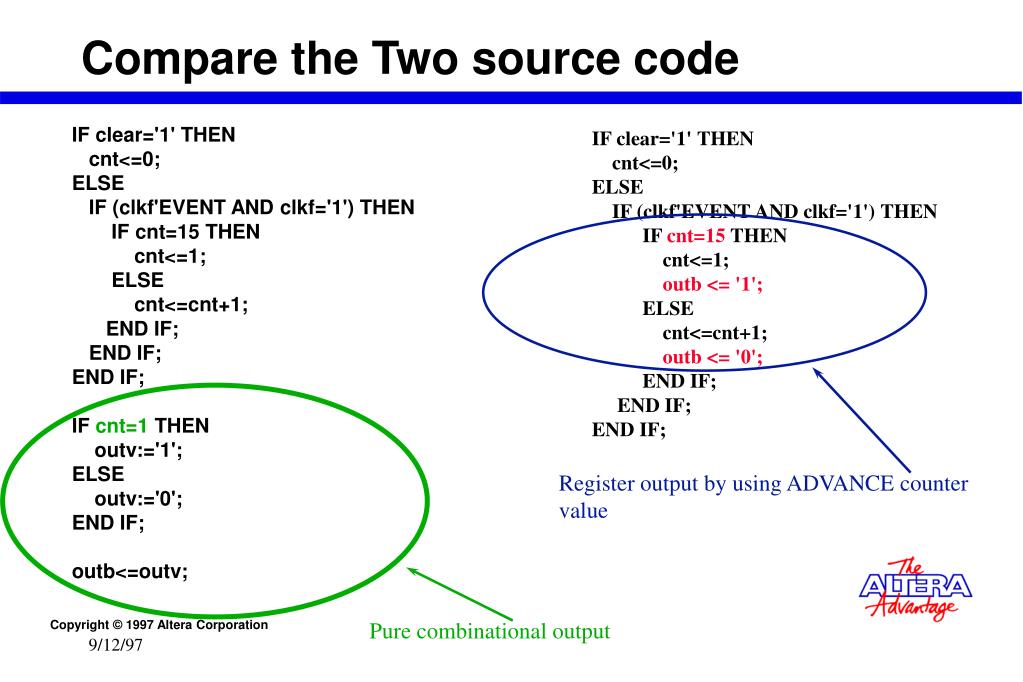 Compare the Two source code

IF clear='1' THEN
cnt<=0;
ELSE
IF (clkf'EVENT AND clkf='1') THEN
IF cnt=15 THEN
cnt<=1;
ELSE
cnt<=cnt+1;
END IF;
END IF;
END IF;

IF cnt=1 THEN
outv:='1';
ELSE
outv:='0';
END IF;

outb<=outv;

Pure combinational output

IF clear='1' THEN
cnt<=0;
ELSE
IF (clkf'EVENT AND clkf='1') THEN
IF cnt=15 THEN
cnt<=1;
outb <= '1';
ELSE
cnt<=cnt+1;
outb <= '0';
END IF;
END IF;
END IF;

Register output by using ADVANCE counter value

The ALTERA Advantage

Copyright © 1997 Altera Corporation
9/12/97